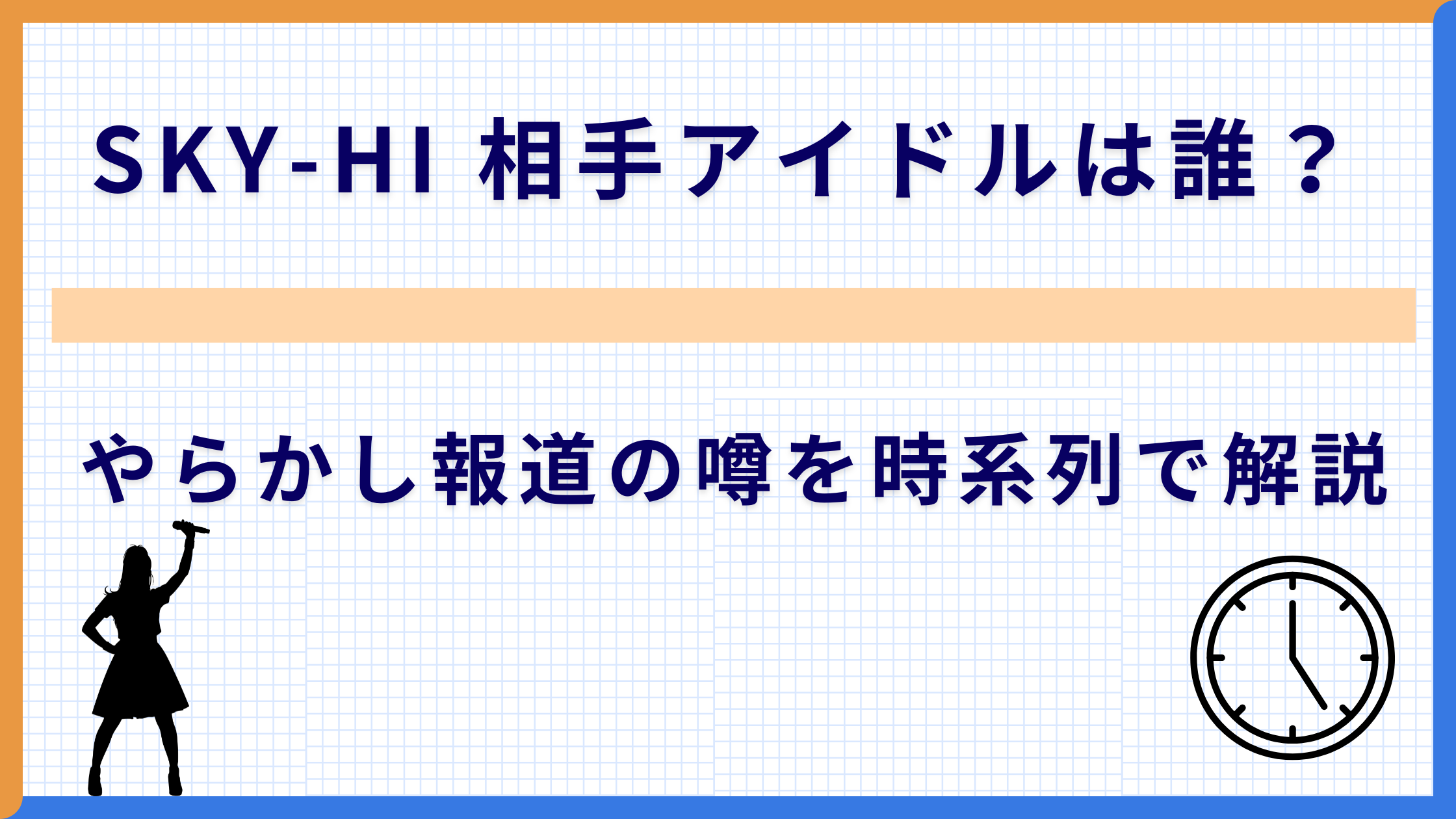 SKY-HI 相手アイドルは誰？

やらかし報道の噂を時系列で解説